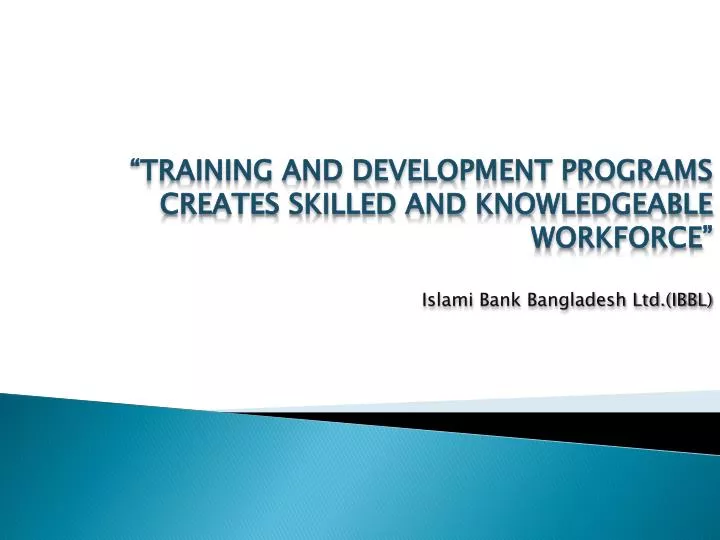 “TRAINING AND DEVELOPMENT PROGRAMS CREATES SKILLED AND KNOWLEDGEABLE WORKFORCE”

Islami Bank Bangladesh Ltd.(IBBL)